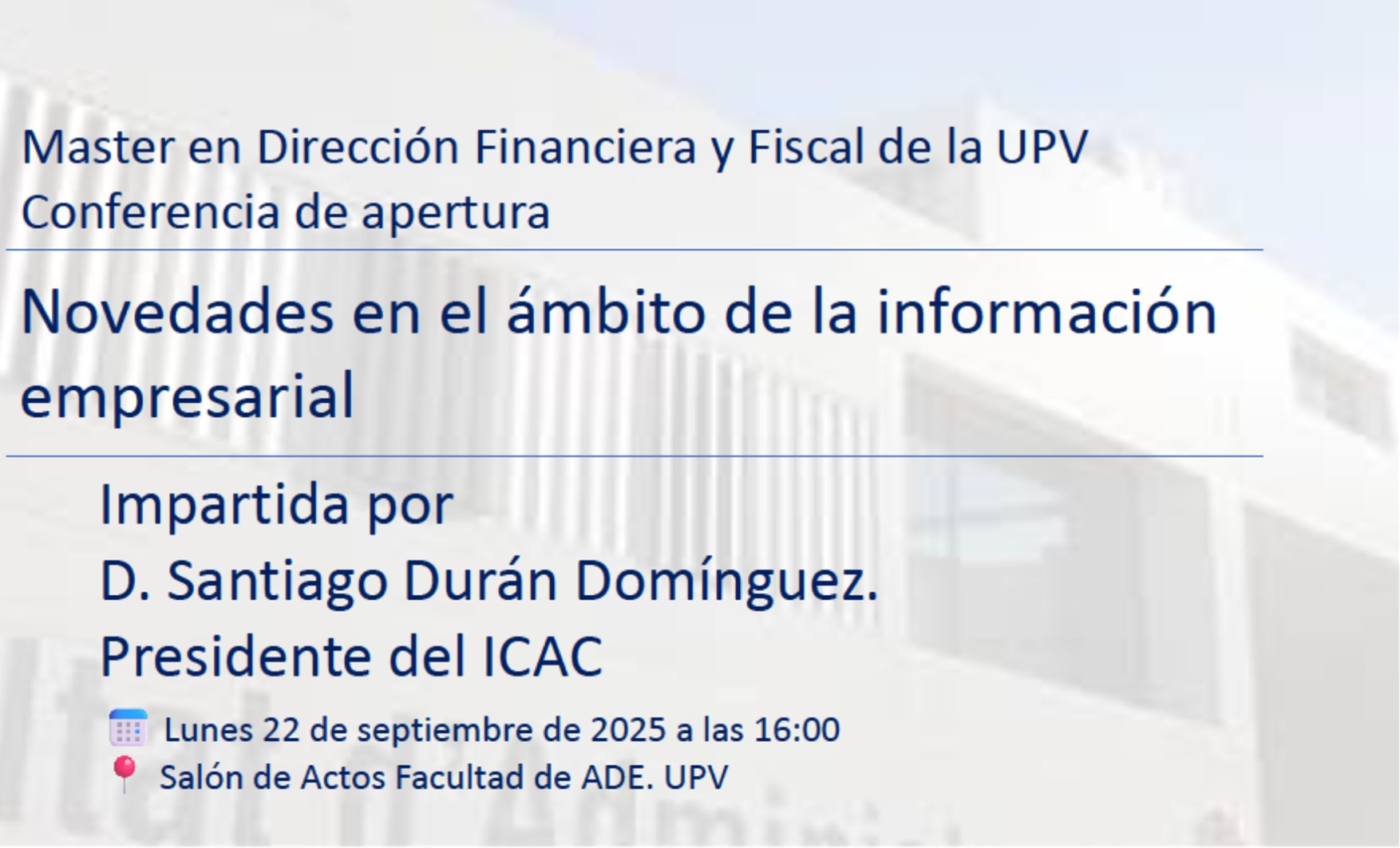 Master en Dirección Financiera y Fiscal de la UPV
Conferencia de apertura

Novedades en el ámbito de la información empresarial

Impartida por
D. Santiago Durán Domínguez.
Presidente del ICAC

Lunes 22 de septiembre de 2025 a las 16:00
Salón de Actos Facultad de ADE. UPV